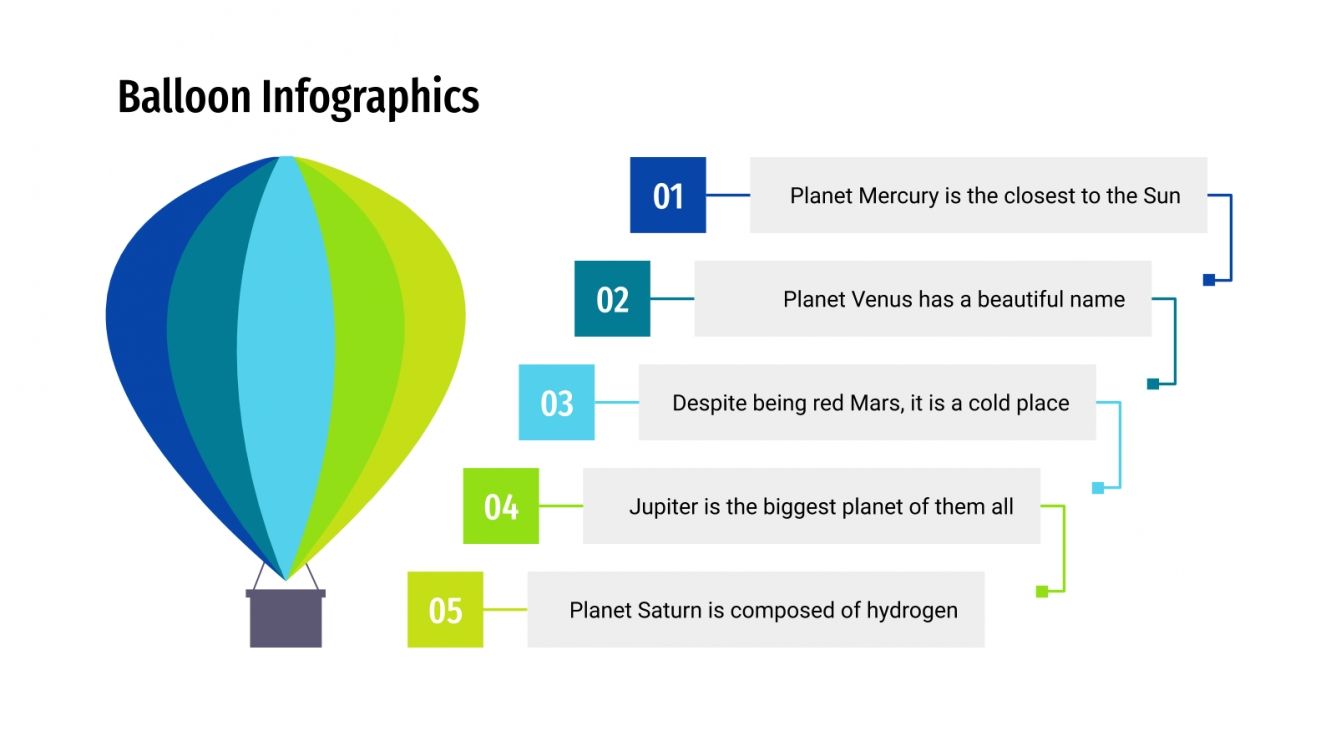 Balloon Infographics

01
Planet Mercury is the closest to the Sun

02
Planet Venus has a beautiful name

03
Despite being red Mars, it is a cold place

04
Jupiter is the biggest planet of them all

05
Planet Saturn is composed of hydrogen